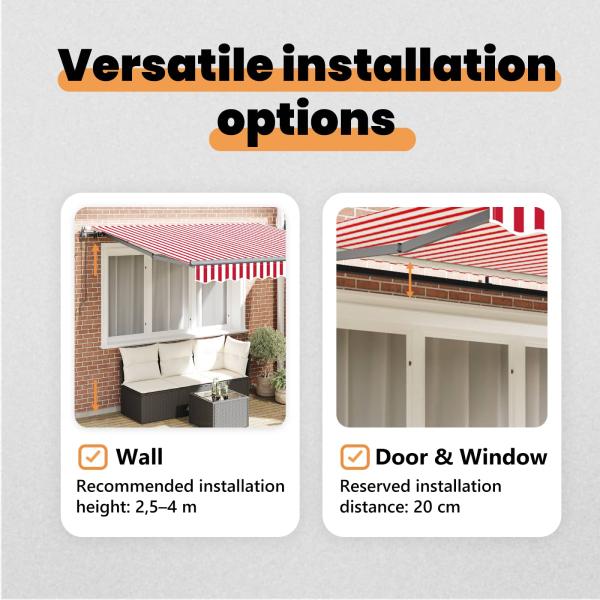 Versatile installation options

Wall
Recommended installation height: 2,5–4 m

Door & Window
Reserved installation distance: 20 cm